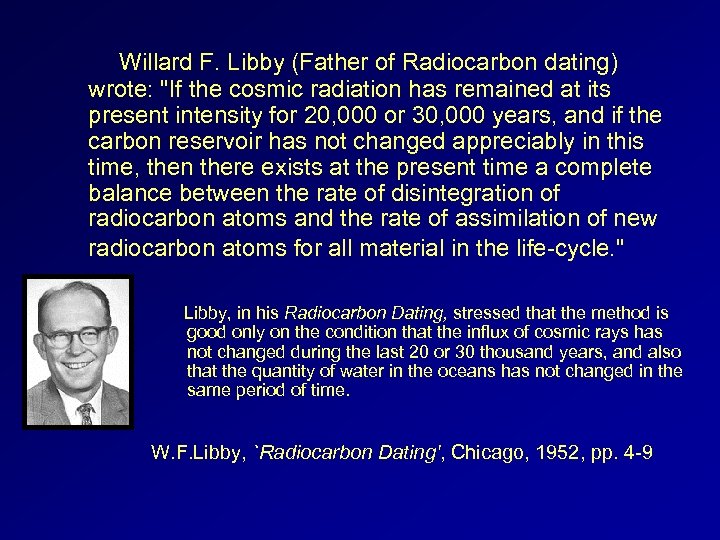 Willard F. Libby (Father of Radiocarbon dating) wrote: "If the cosmic radiation has remained at its present intensity for 20,000 or 30,000 years, and if the carbon reservoir has not changed appreciably in this time, then there exists at the present time a complete balance between the rate of disintegration of radiocarbon atoms and the rate of assimilation of new radiocarbon atoms for all material in the life-cycle."

Libby, in his Radiocarbon Dating, stressed that the method is good only on the condition that the influx of cosmic rays has not changed during the last 20 or 30 thousand years, and also that the quantity of water in the oceans has not changed in the same period of time.

W.F.Libby, `Radiocarbon Dating', Chicago, 1952, pp. 4-9